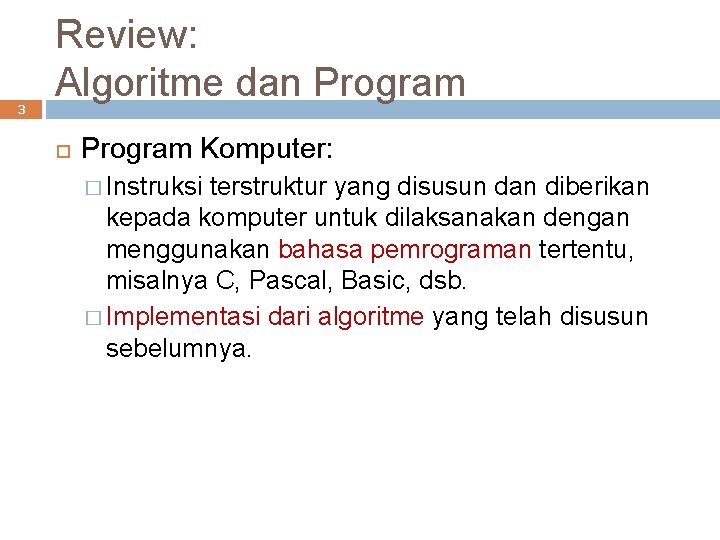 Review:
Algoritme dan Program

3

Program Komputer:

Instruksi terstruktur yang disusun dan diberikan kepada komputer untuk dilaksanakan dengan menggunakan bahasa pemrograman tertentu, misalnya C, Pascal, Basic, dsb.

Implementasi dari algoritme yang telah disusun sebelumnya.